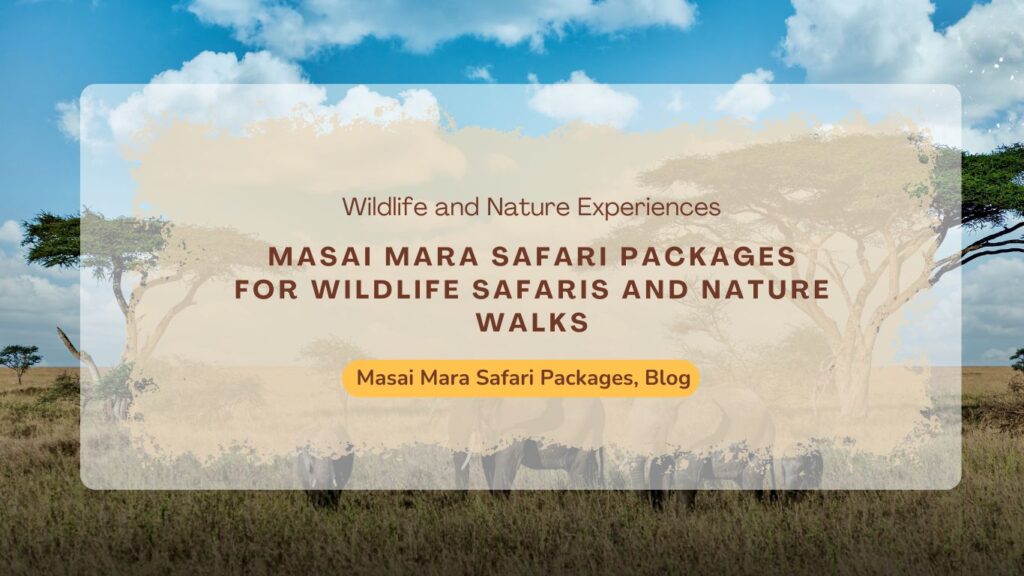 Wildlife and Nature Experiences

MASAI MARA SAFARI PACKAGES FOR WILDLIFE SAFARIS AND NATURE WALKS

Masai Mara Safari Packages, Blog